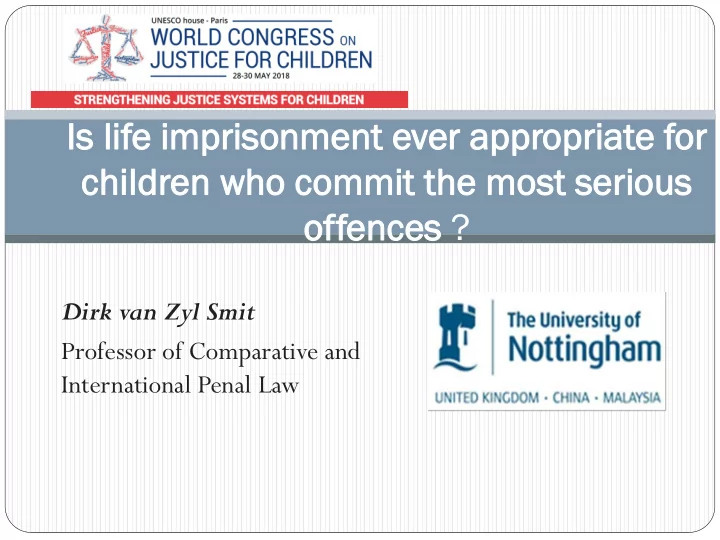 UNESCO house - Paris
WORLD CONGRESS ON
JUSTICE FOR CHILDREN
28-30 MAY 2018

STRENGTHENING JUSTICE SYSTEMS FOR CHILDREN

Is life imprisonment ever appropriate for children who commit the most serious offences ?

Dirk van Zyl Smit

Professor of Comparative and International Penal Law

The University of Nottingham

UNITED KINGDOM · CHINA · MALAYSIA